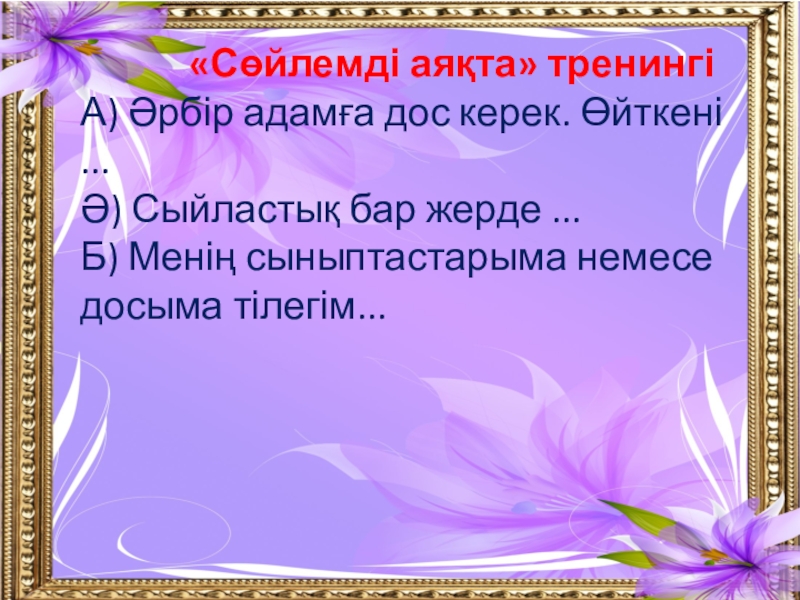 «Сөйлемді аяқта» тренингі
А) Әрбір адамға дос керек. Өйткені ...
Ә) Сыйластық бар жерде ...
Б) Менің сыныптастарыма немесе досыма тілегім...